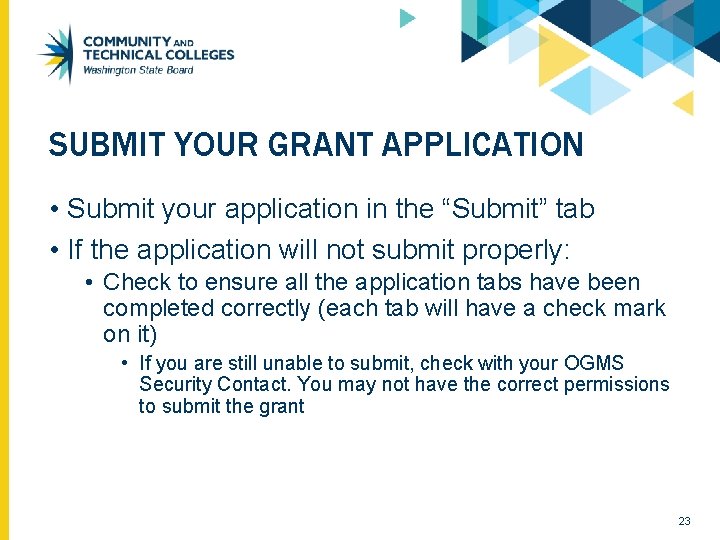 COMMUNITY AND
TECHNICAL COLLEGES
Washington State Board

SUBMIT YOUR GRANT APPLICATION

• Submit your application in the "Submit" tab
• If the application will not submit properly:
• Check to ensure all the application tabs have been completed correctly (each tab will have a check mark on it)
• If you are still unable to submit, check with your OGMS Security Contact. You may not have the correct permissions to submit the grant

23